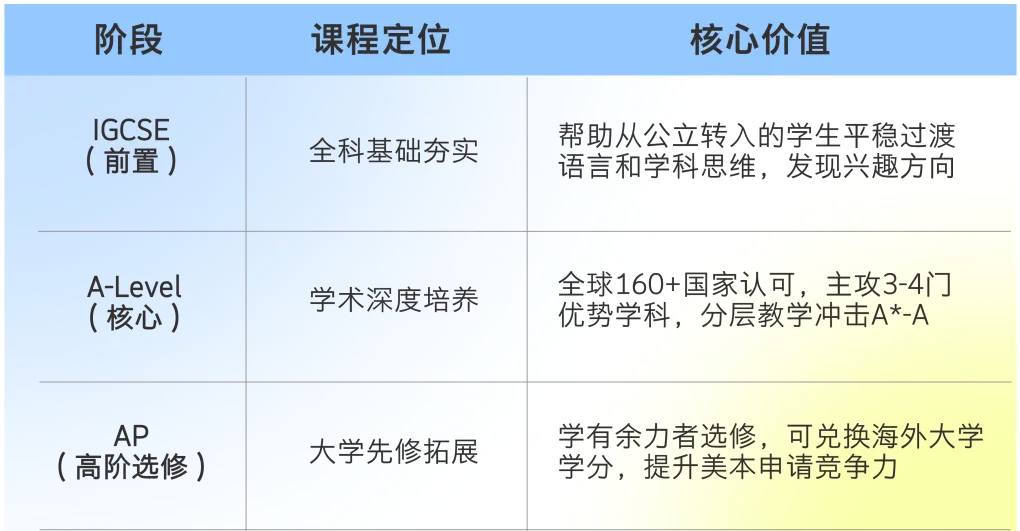 | 阶段 | 课程定位 | 核心价值 |
|---|---|---|
| IGCSE（前置） | 全科基础夯实 | 帮助从公立转入的学生平稳过渡语言和学科思维，发现兴趣方向 |
| A-Level（核心） | 学术深度培养 | 全球160+国家认可，主攻3-4门优势学科，分层教学冲击A*-A |
| AP（高阶选修） | 大学先修拓展 | 学有余力者选修，可兑换海外大学学分，提升美本申请竞争力 |